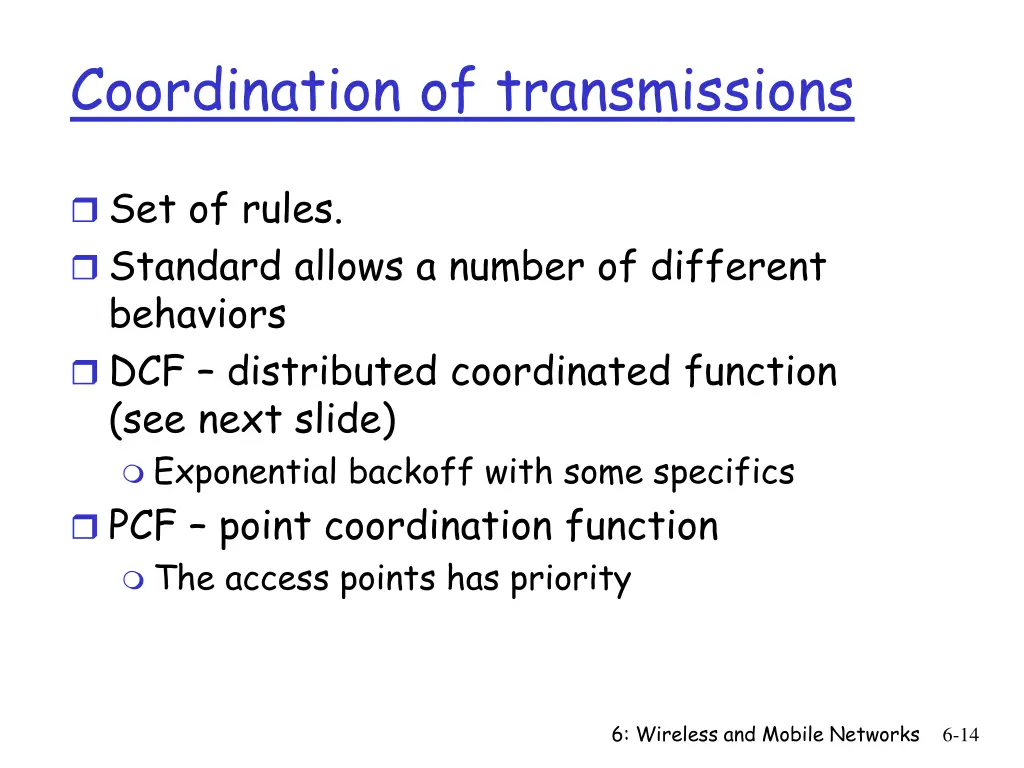 Coordination of transmissions

Set of rules.

Standard allows a number of different behaviors

DCF – distributed coordinated function (see next slide)

Exponential backoff with some specifics

PCF – point coordination function

The access points has priority

6: Wireless and Mobile Networks 6-14